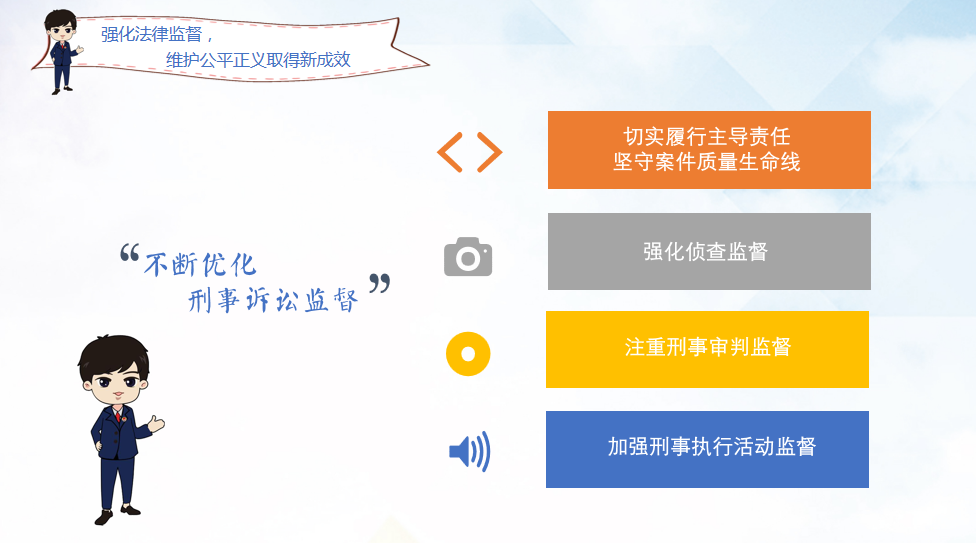 强化法律监督，
维护公平正义取得新成效

“不断优化
刑事诉讼监督”

切实履行主导责任
坚守案件质量生命线

强化侦查监督

注重刑事审判监督

加强刑事执行活动监督